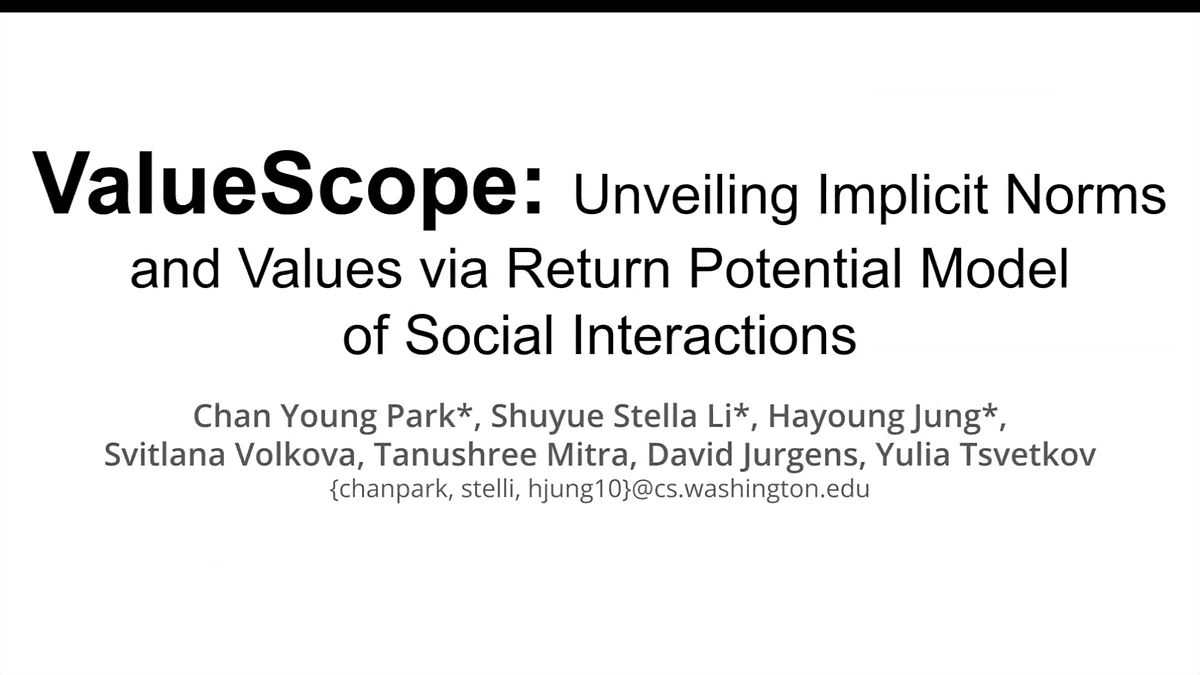 ValueScope: Unveiling Implicit Norms and Values via Return Potential Model of Social Interactions

Chan Young Park*, Shuyue Stella Li*, Hayoung Jung*, Svitlana Volkova, Tanushree Mitra, David Jurgens, Yulia Tsvetkov
{chanpark, stelli, hjung10}@cs.washington.edu